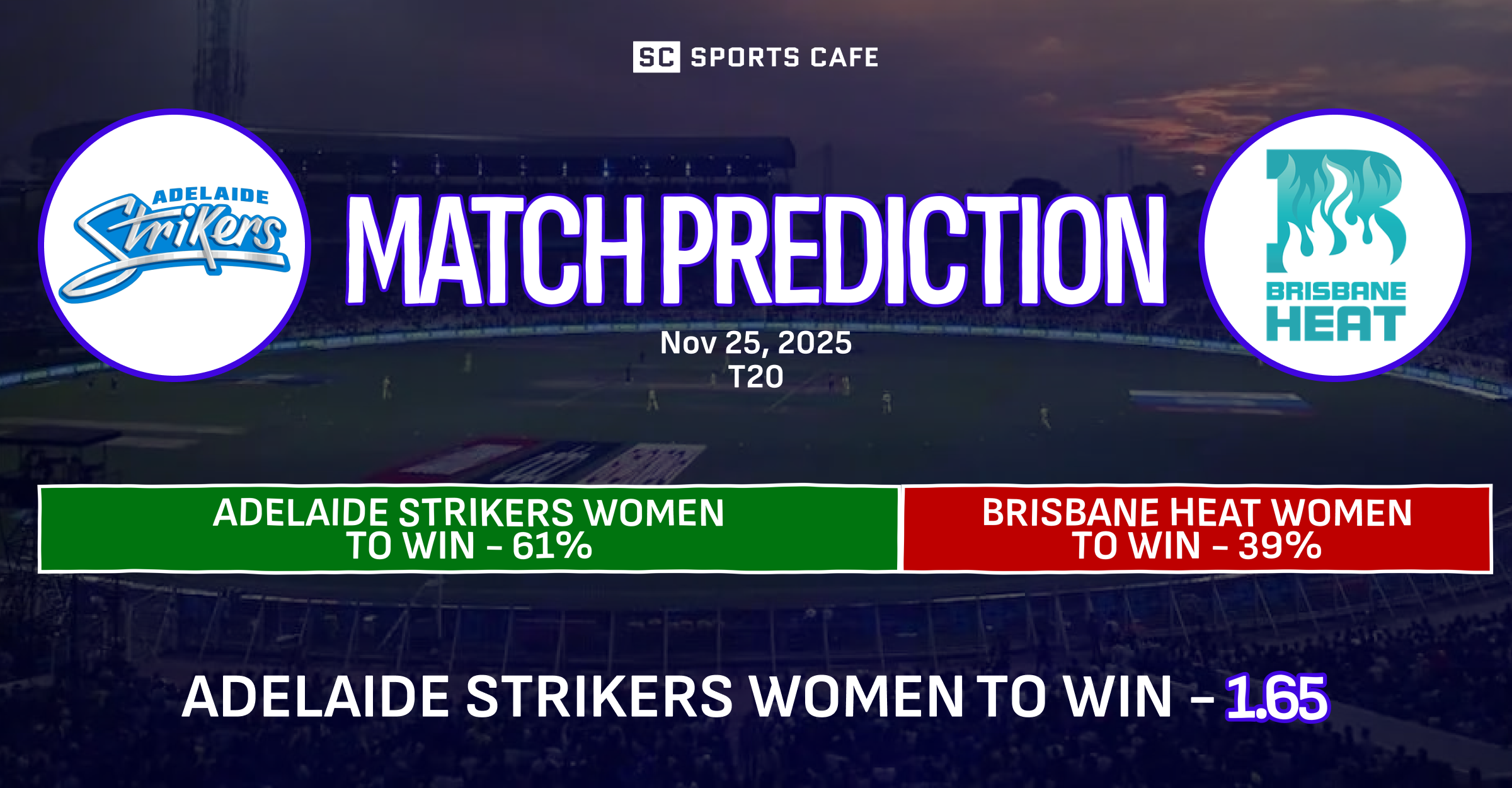 SC SPORTS CAFE

ADELAIDE Strikers

MATCH PREDICTION

BRISBANE HEAT

Nov 25, 2025
T20

ADELAIDE STRIKERS WOMEN TO WIN – 61%

BRISBANE HEAT WOMEN TO WIN – 39%

ADELAIDE STRIKERS WOMEN TO WIN – 1.65